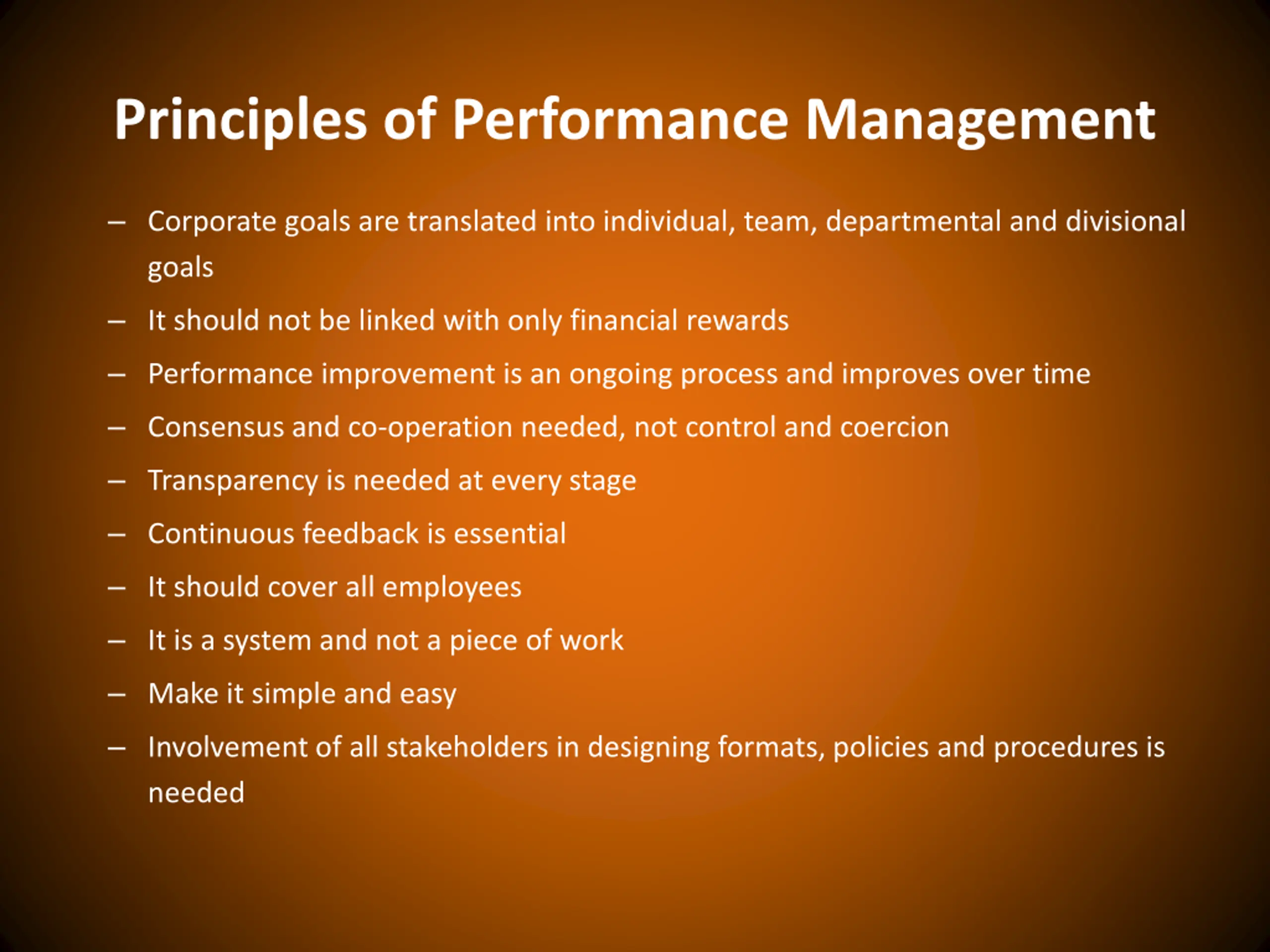 Principles of Performance Management

– Corporate goals are translated into individual, team, departmental and divisional goals
– It should not be linked with only financial rewards
– Performance improvement is an ongoing process and improves over time
– Consensus and co-operation needed, not control and coercion
– Transparency is needed at every stage
– Continuous feedback is essential
– It should cover all employees
– It is a system and not a piece of work
– Make it simple and easy
– Involvement of all stakeholders in designing formats, policies and procedures is needed